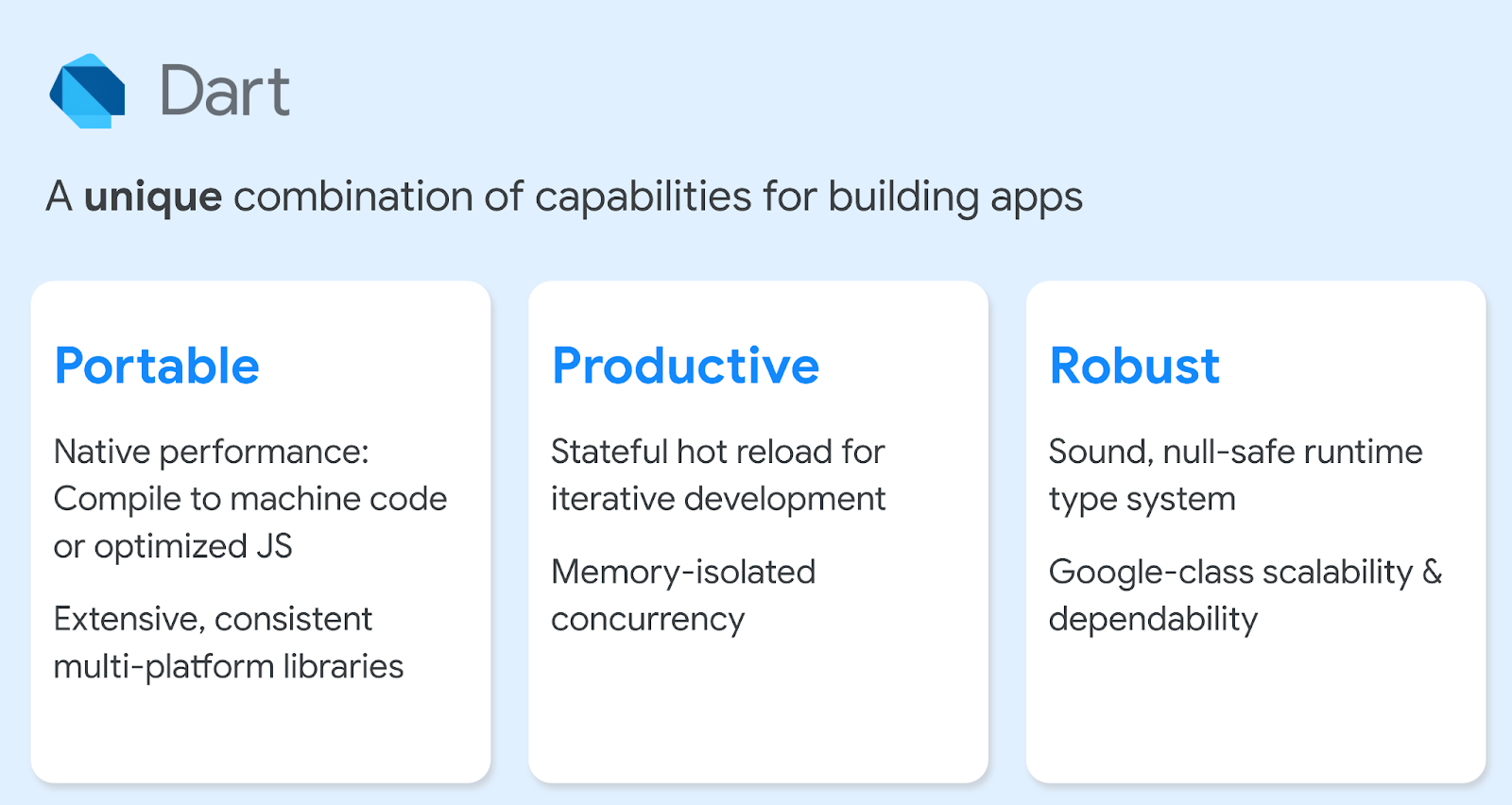 Dart

A unique combination of capabilities for building apps

Portable

Native performance: Compile to machine code or optimized JS

Extensive, consistent multi-platform libraries

Productive

Stateful hot reload for iterative development

Memory-isolated concurrency

Robust

Sound, null-safe runtime type system

Google-class scalability & dependability